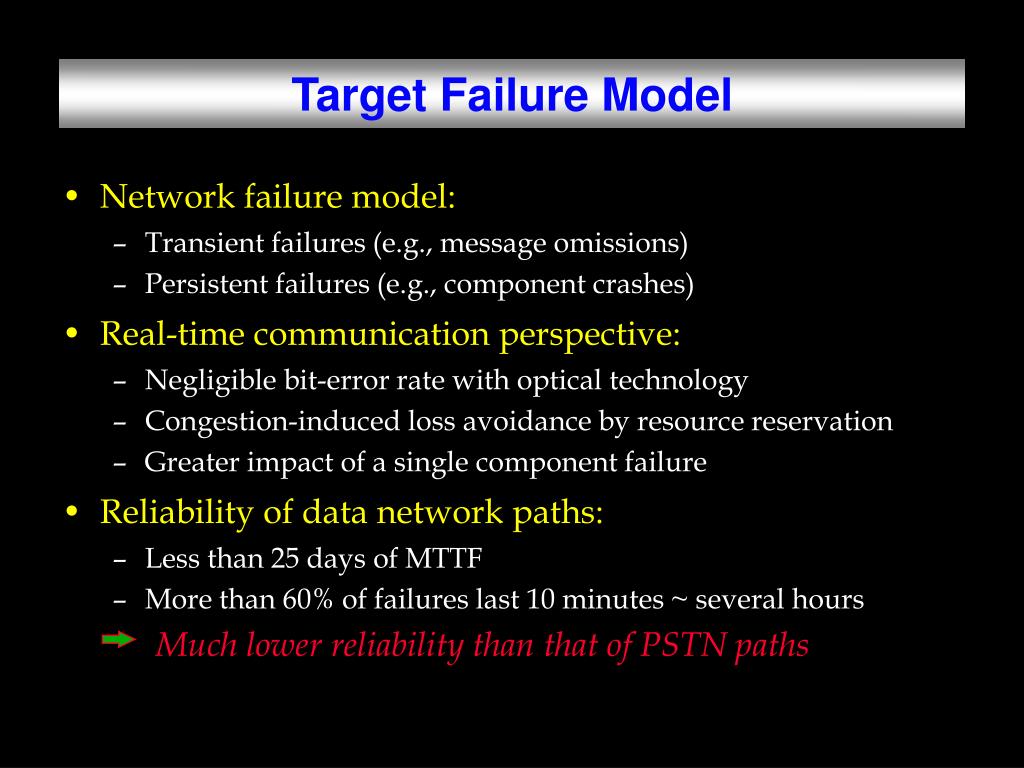 Target Failure Model

• Network failure model:
– Transient failures (e.g., message omissions)
– Persistent failures (e.g., component crashes)

• Real-time communication perspective:
– Negligible bit-error rate with optical technology
– Congestion-induced loss avoidance by resource reservation
– Greater impact of a single component failure

• Reliability of data network paths:
– Less than 25 days of MTTF
– More than 60% of failures last 10 minutes ~ several hours

Much lower reliability than that of PSTN paths